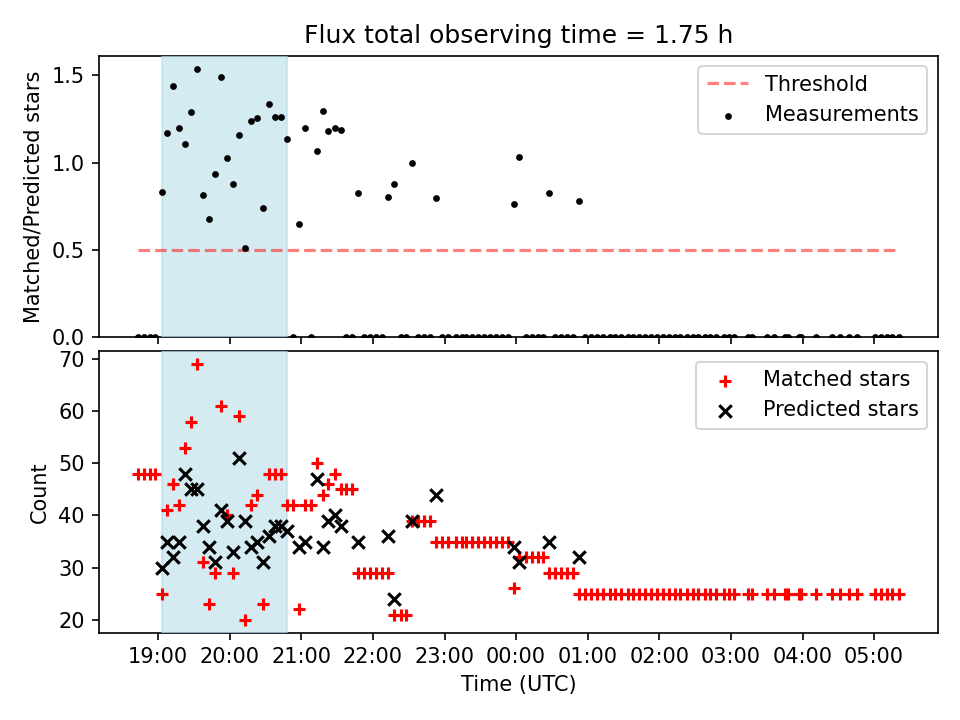 Flux total observing time = 1.75 h

Matched/Predicted stars

1.5
1.0
0.5
0.0

Threshold
Measurements

Count

70
60
50
40
30
20

Matched stars
Predicted stars

19:00 20:00 21:00 22:00 23:00 00:00 01:00 02:00 03:00 04:00 05:00

Time (UTC)